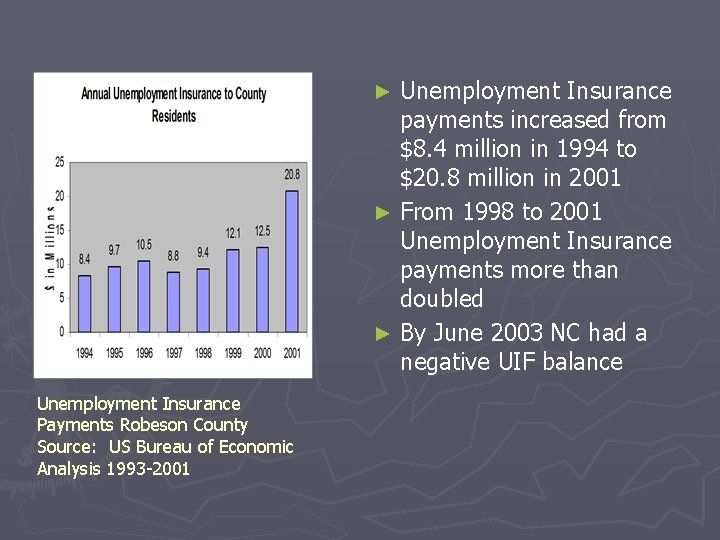 Annual Unemployment Insurance to County Residents

$ in Millions

25
20
15
10
5
0

8.4
9.7
10.5
8.8
9.4
12.1
12.5
20.8

1994
1995
1996
1997
1998
1999
2000
2001

Unemployment Insurance Payments Robeson County Source: US Bureau of Economic Analysis 1993-2001

► Unemployment Insurance payments increased from \$8.4 million in 1994 to \$20.8 million in 2001

► From 1998 to 2001 Unemployment Insurance payments more than doubled

► By June 2003 NC had a negative UIF balance